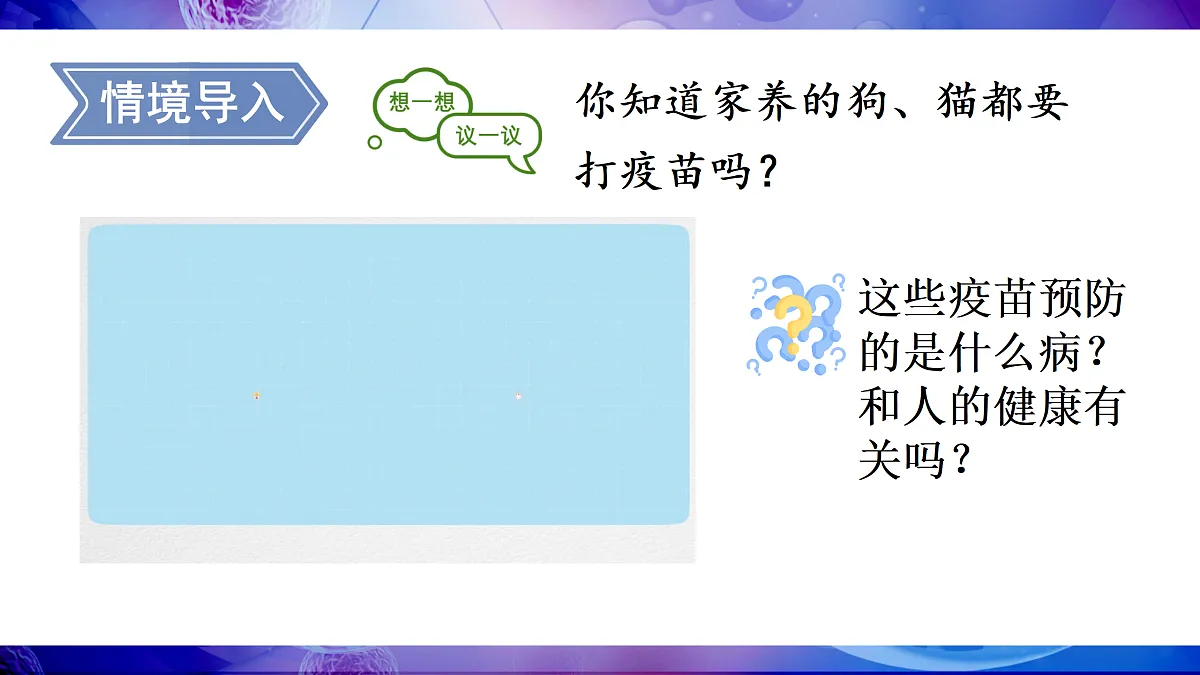 情境导入

想一想
议一议

你知道家养的狗、猫都要打疫苗吗？

这些疫苗预防的是什么病？和人的健康有关吗？